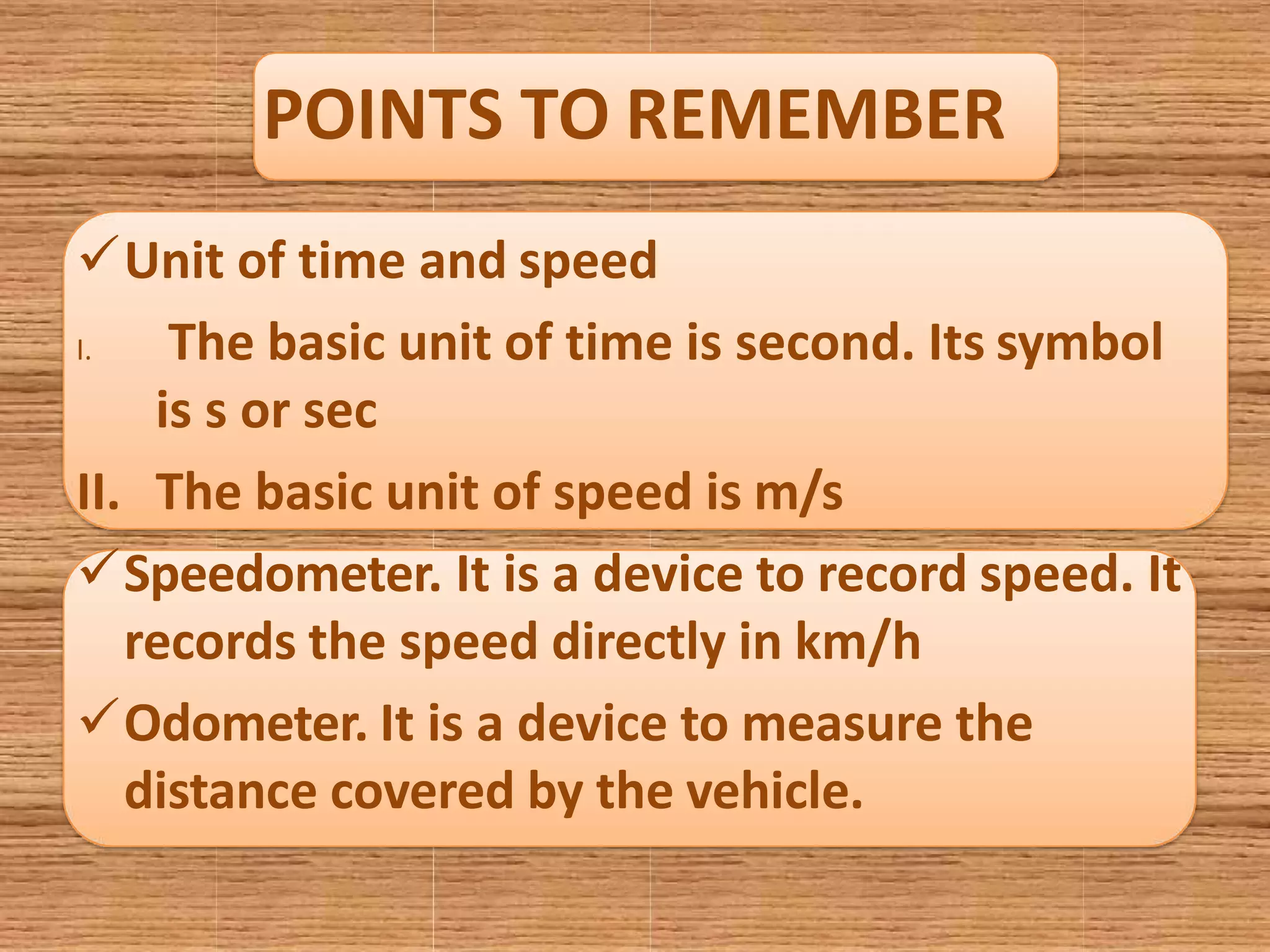 POINTS TO REMEMBER

✓ Unit of time and speed

I. The basic unit of time is second. Its symbol is s or sec

II. The basic unit of speed is m/s

✓ Speedometer. It is a device to record speed. It records the speed directly in km/h

✓ Odometer. It is a device to measure the distance covered by the vehicle.